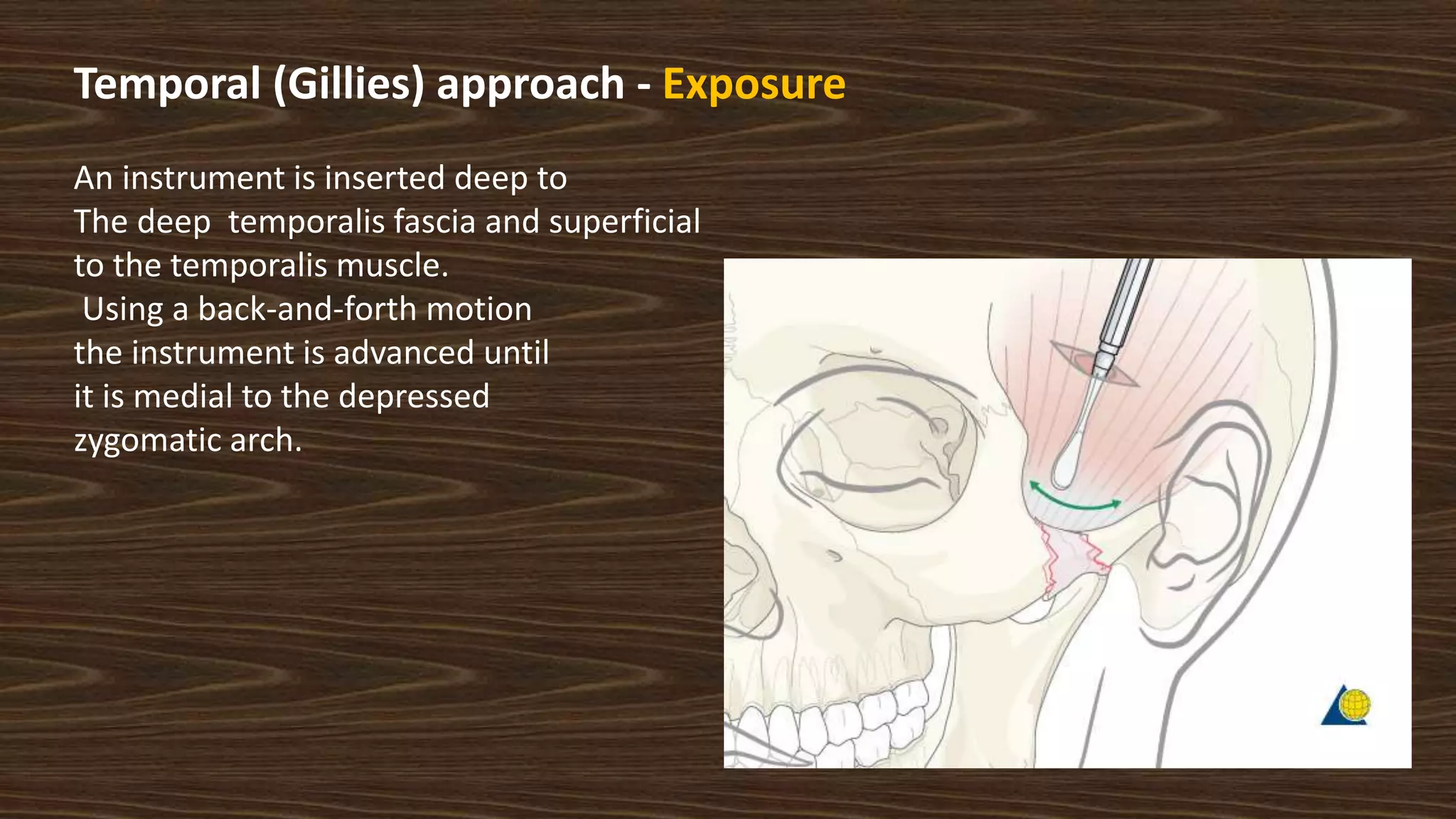 Temporal (Gillies) approach - Exposure

An instrument is inserted deep to The deep temporalis fascia and superficial to the temporalis muscle. Using a back-and-forth motion the instrument is advanced until it is medial to the depressed zygomatic arch.